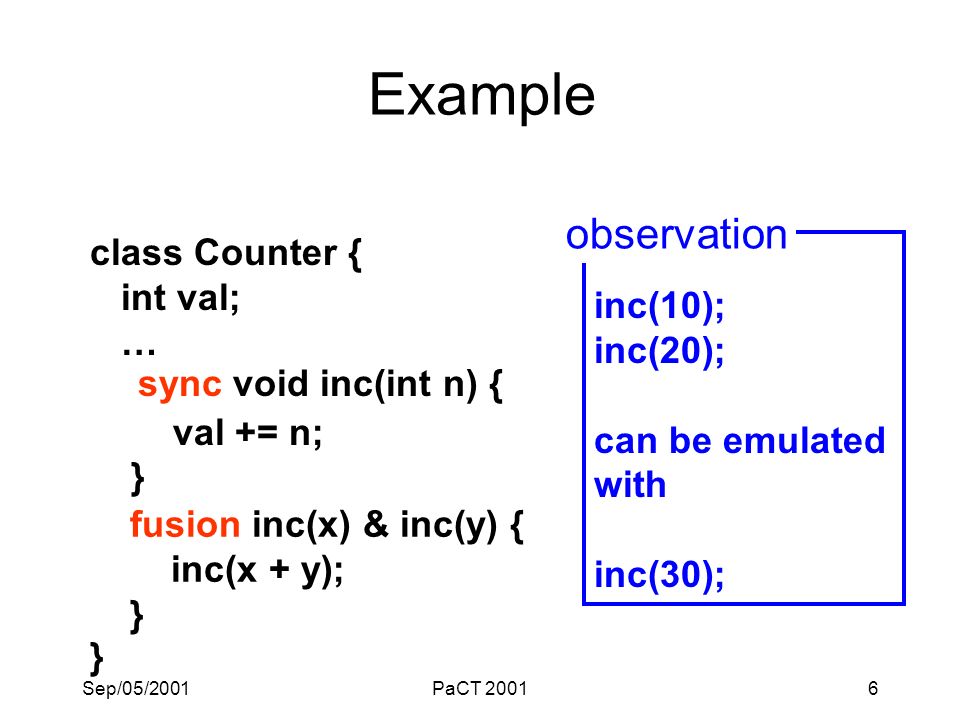 Example

class Counter {
int val;
…
sync void inc(int n) {
val += n;
}
fusion inc(x) & inc(y) {
inc(x + y);
}
}

observation

inc(10);
inc(20);

can be emulated with

inc(30);

Sep/05/2001

PaCT 2001

6